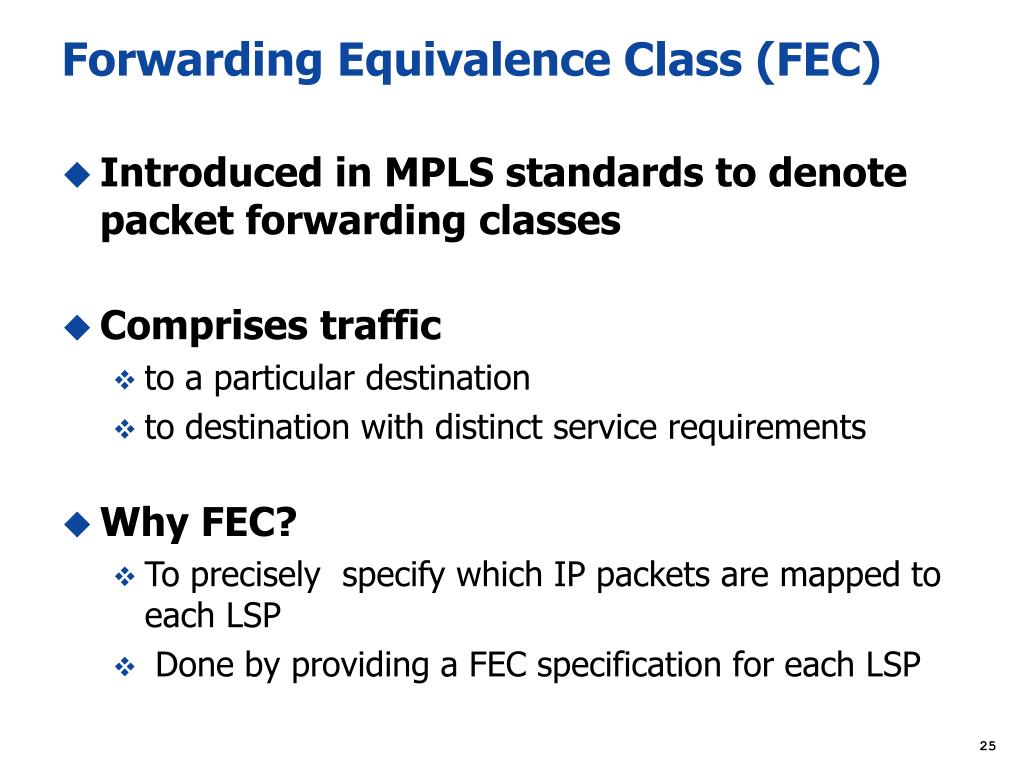 Forwarding Equivalence Class (FEC)

Introduced in MPLS standards to denote packet forwarding classes

Comprises traffic

to a particular destination

to destination with distinct service requirements

Why FEC?

To precisely  specify which IP packets are mapped to each LSP

Done by providing a FEC specification for each LSP

25